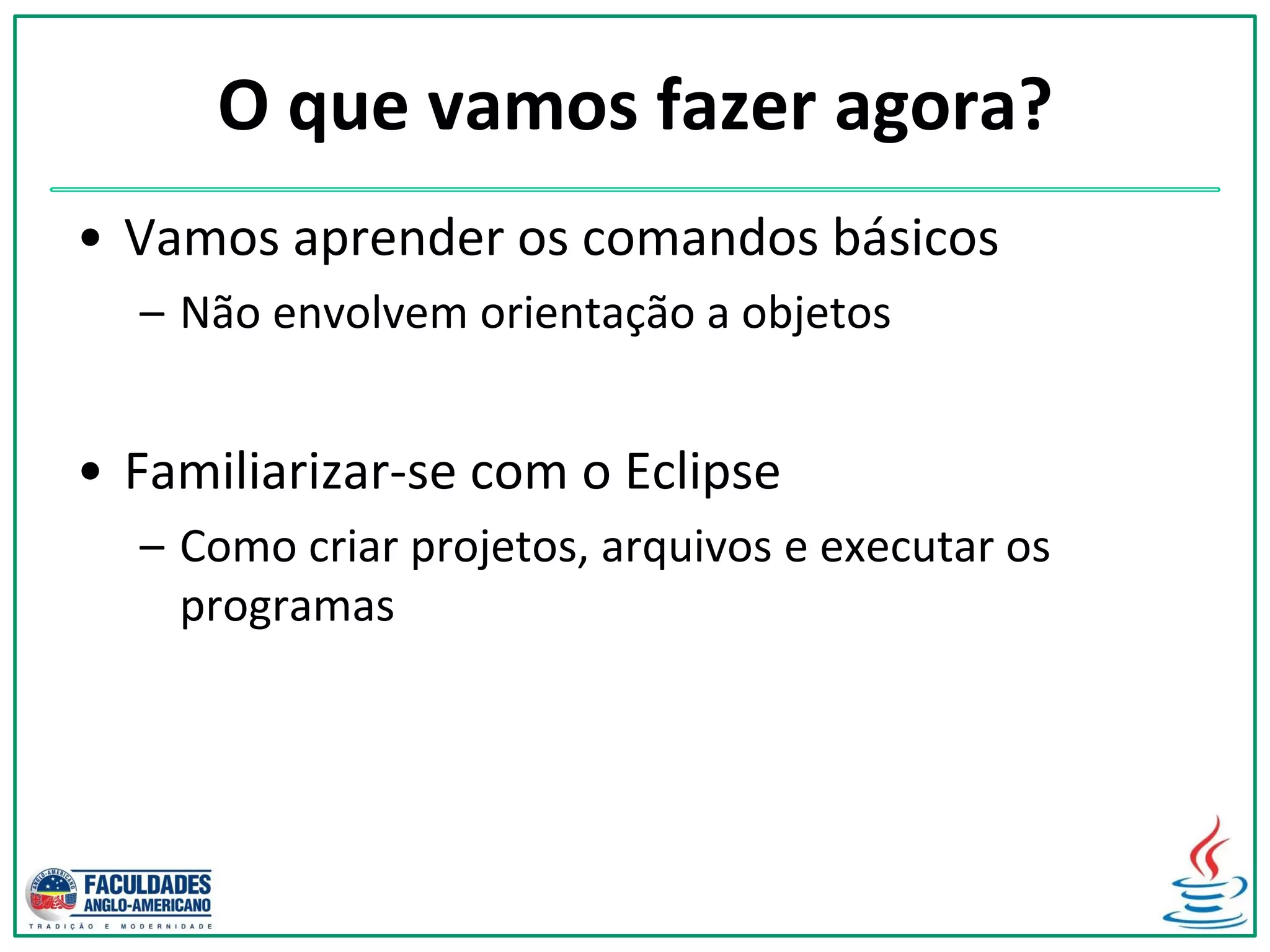 O que vamos fazer agora?

• Vamos aprender os comandos básicos
– Não envolvem orientação a objetos

• Familiarizar-se com o Eclipse
– Como criar projetos, arquivos e executar os programas

ANGLO-AMERICANO
FACULDADES
ANGLO-AMERICANO
TRADIÇÃO E MODERNIDADE